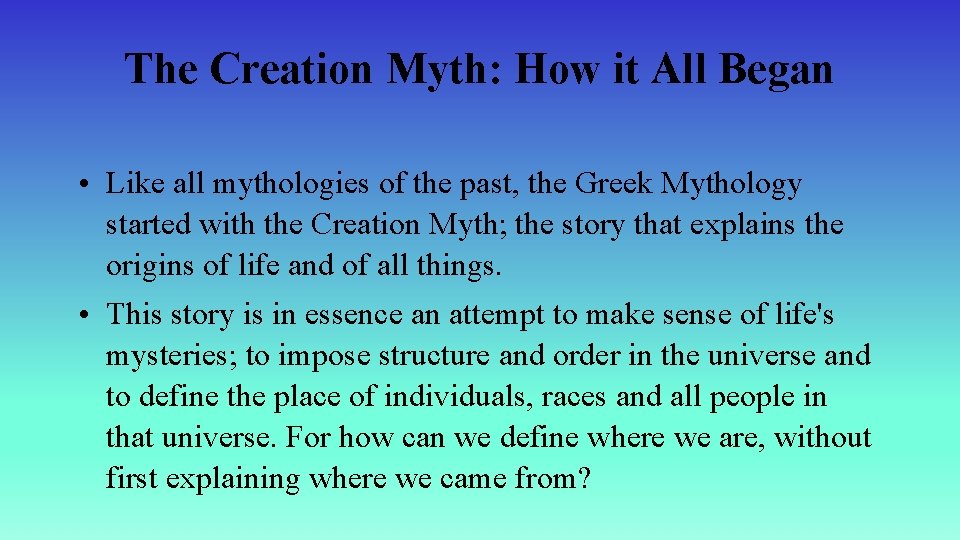 The Creation Myth: How it All Began

• Like all mythologies of the past, the Greek Mythology started with the Creation Myth; the story that explains the origins of life and of all things.

• This story is in essence an attempt to make sense of life's mysteries; to impose structure and order in the universe and to define the place of individuals, races and all people in that universe. For how can we define where we are, without first explaining where we came from?